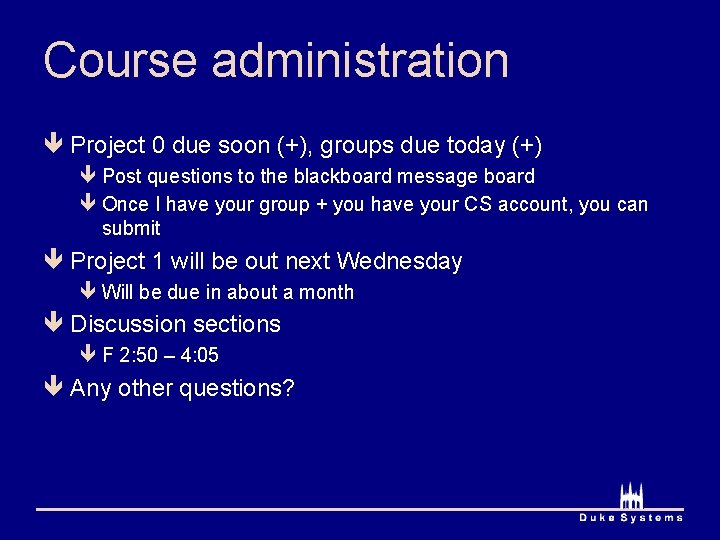 Course administration

Project 0 due soon (+), groups due today (+)

Post questions to the blackboard message board

Once I have your group + you have your CS account, you can submit

Project 1 will be out next Wednesday

Will be due in about a month

Discussion sections

F 2:50 – 4:05

Any other questions?

Duke Systems